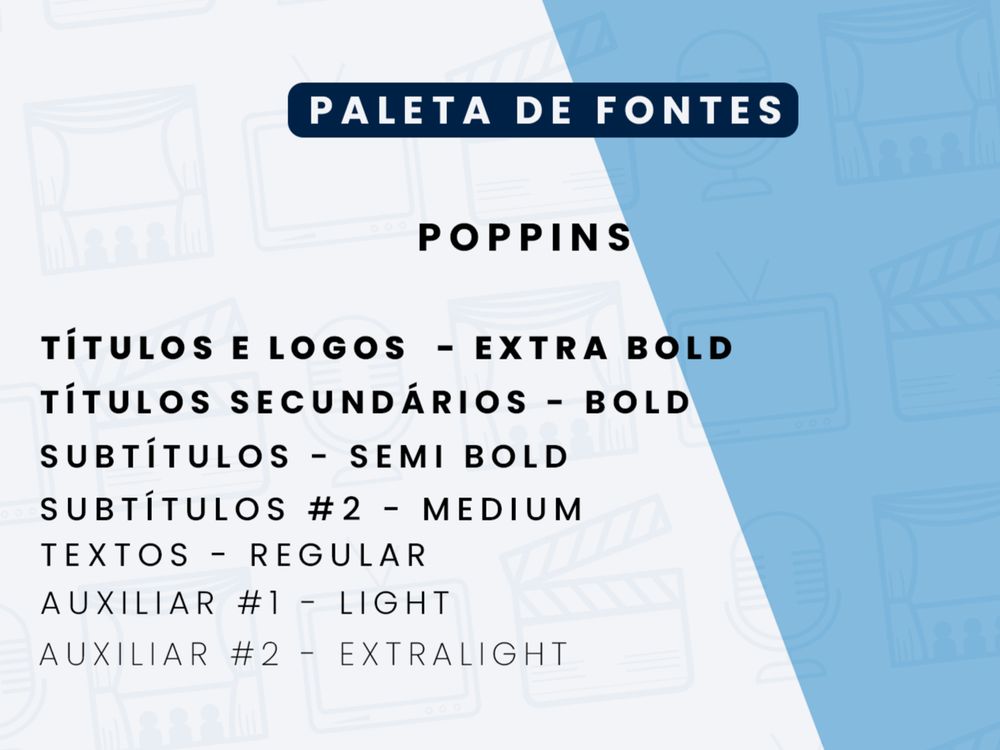 PALETA DE FONTES

POPPINS

TÍTULOS E LOGOS - EXTRA BOLD
TÍTULOS SECUNDÁRIOS - BOLD
SUBTÍTULOS - SEMI BOLD
SUBTÍTULOS #2 - MEDIUM
TEXTOS - REGULAR
AUXILIAR #1 - LIGHT
AUXILIAR #2 - EXTRALIGHT